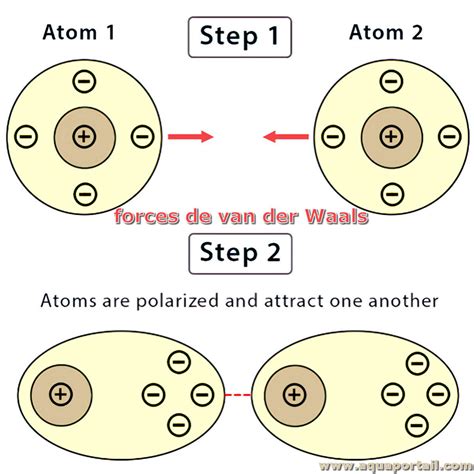 Atom 1

Step 1

Atom 2

−

−

+

−

−

−

−

+

−

−

forces de van der Waals

Step 2

Atoms are polarized and attract one another

+

−

−

−

−

+

−

−

−

−

www.aquaportail.com